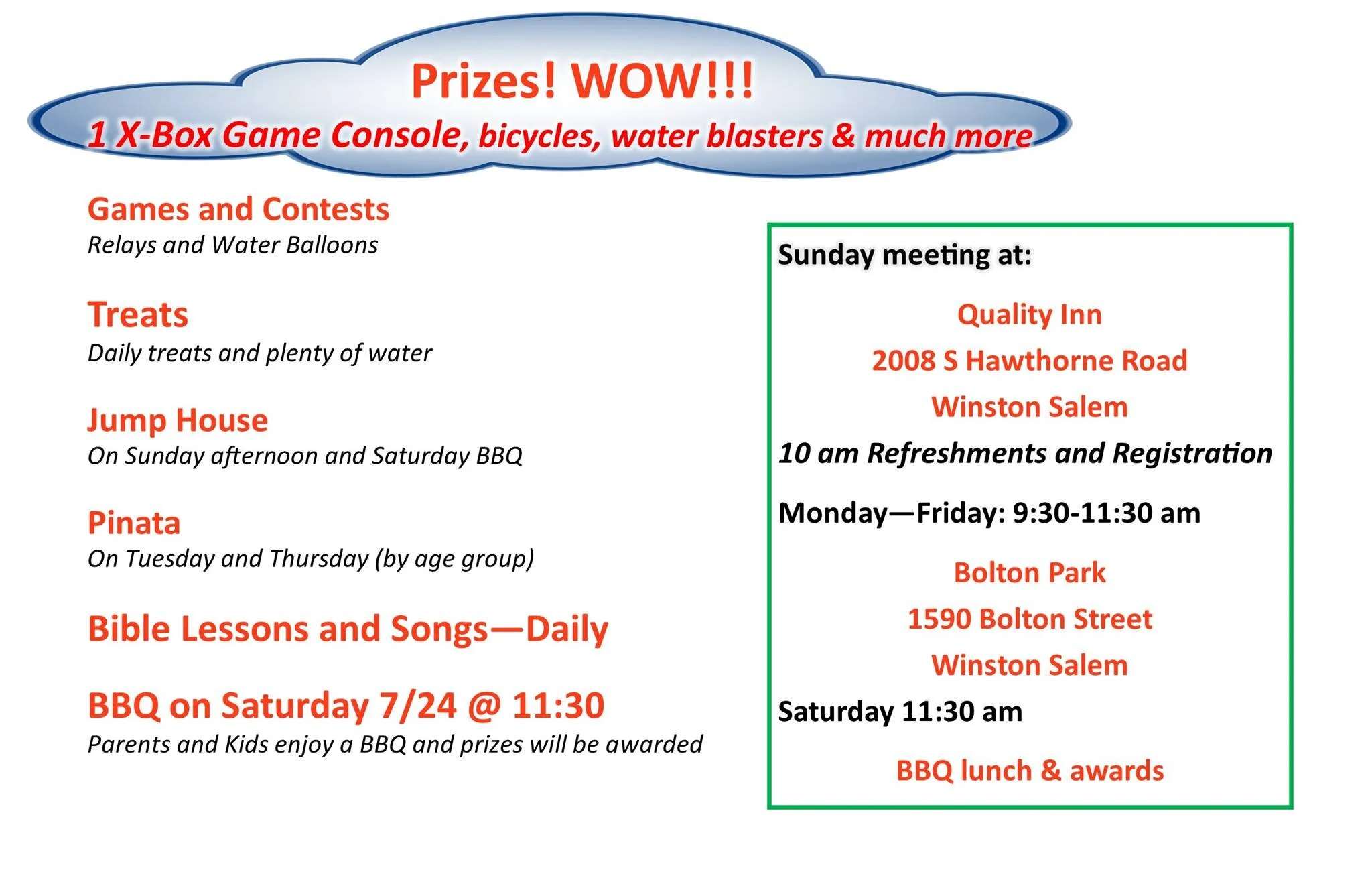 Prizes! WOW!!!
1 X-Box Game Console, bicycles, water blasters & much more

Games and Contests
Relays and Water Balloons

Treats
Daily treats and plenty of water

Jump House
On Sunday afternoon and Saturday BBQ

Pinata
On Tuesday and Thursday (by age group)

Bible Lessons and Songs—Daily

BBQ on Saturday 7/24 @ 11:30
Parents and Kids enjoy a BBQ and prizes will be awarded

Sunday meeting at:

Quality Inn
2008 S Hawthorne Road
Winston Salem

10 am Refreshments and Registration

Monday—Friday: 9:30-11:30 am

Bolton Park
1590 Bolton Street
Winston Salem

Saturday 11:30 am

BBQ lunch & awards